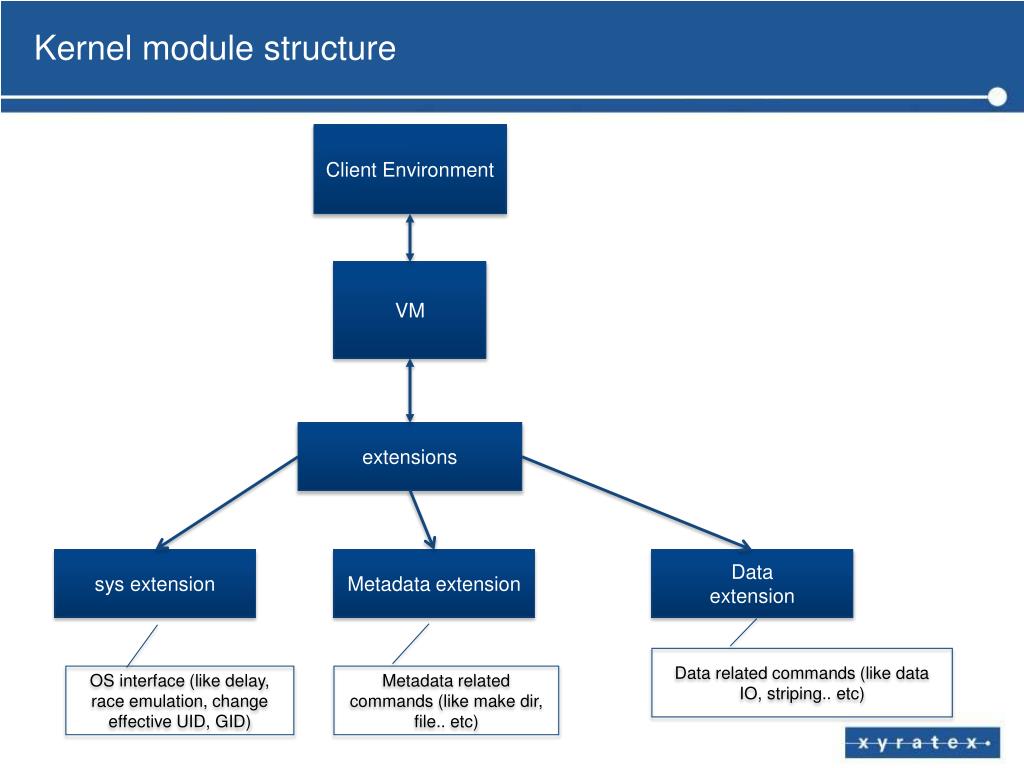 Kernel module structure

Client Environment

VM

extensions

sys extension

Metadata extension

Data extension

OS interface (like delay, race emulation, change effective UID, GID)

Metadata related commands (like make dir, file.. etc)

Data related commands (like data IO, striping.. etc)

xyratex